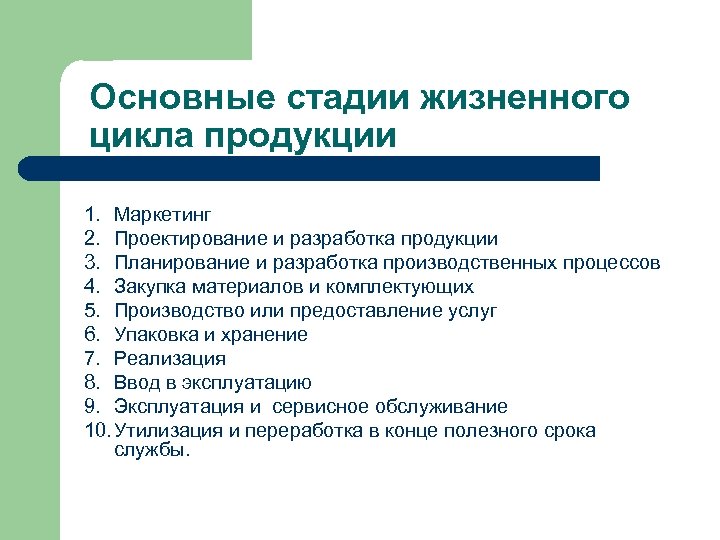 Основные стадии жизненного цикла продукции

1. Маркетинг
2. Проектирование и разработка продукции
3. Планирование и разработка производственных процессов
4. Закупка материалов и комплектующих
5. Производство или предоставление услуг
6. Упаковка и хранение
7. Реализация
8. Ввод в эксплуатацию
9. Эксплуатация и сервисное обслуживание
10. Утилизация и переработка в конце полезного срока службы.